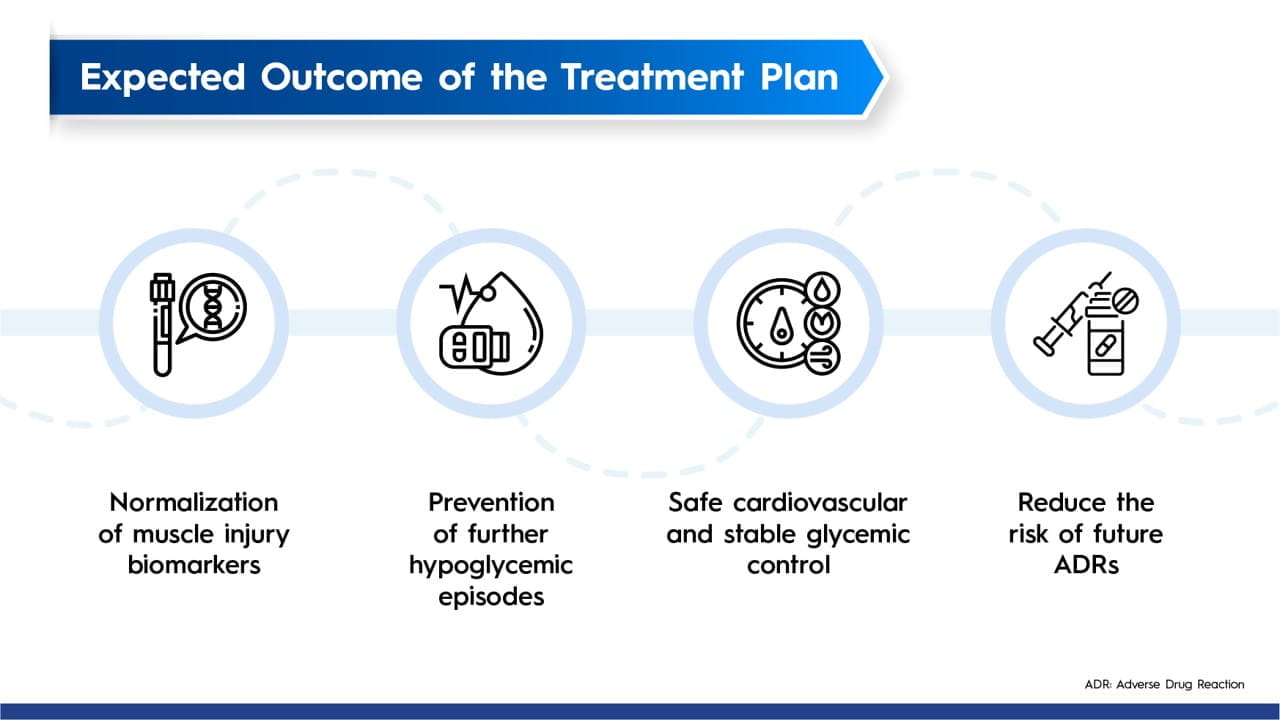 Expected Outcome of the Treatment Plan

Normalization of muscle injury biomarkers

Prevention of further hypoglycemic episodes

Safe cardiovascular and stable glycemic control

Reduce the risk of future ADRs

ADR: Adverse Drug Reaction